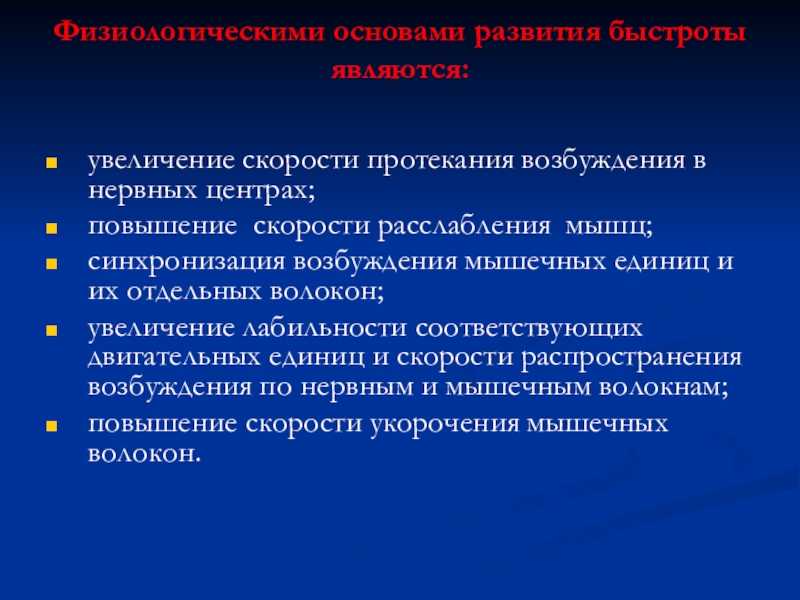 Физиологическими основами развития быстроты являются:

- увеличение скорости протекания возбуждения в нервных центрах;
- повышение скорости расслабления мышц;
- синхронизация возбуждения мышечных единиц и их отдельных волокон;
- увеличение лабильности соответствующих двигательных единиц и скорости распространения возбуждения по нервным и мышечным волокнам;
- повышение скорости укорочения мышечных волокон.